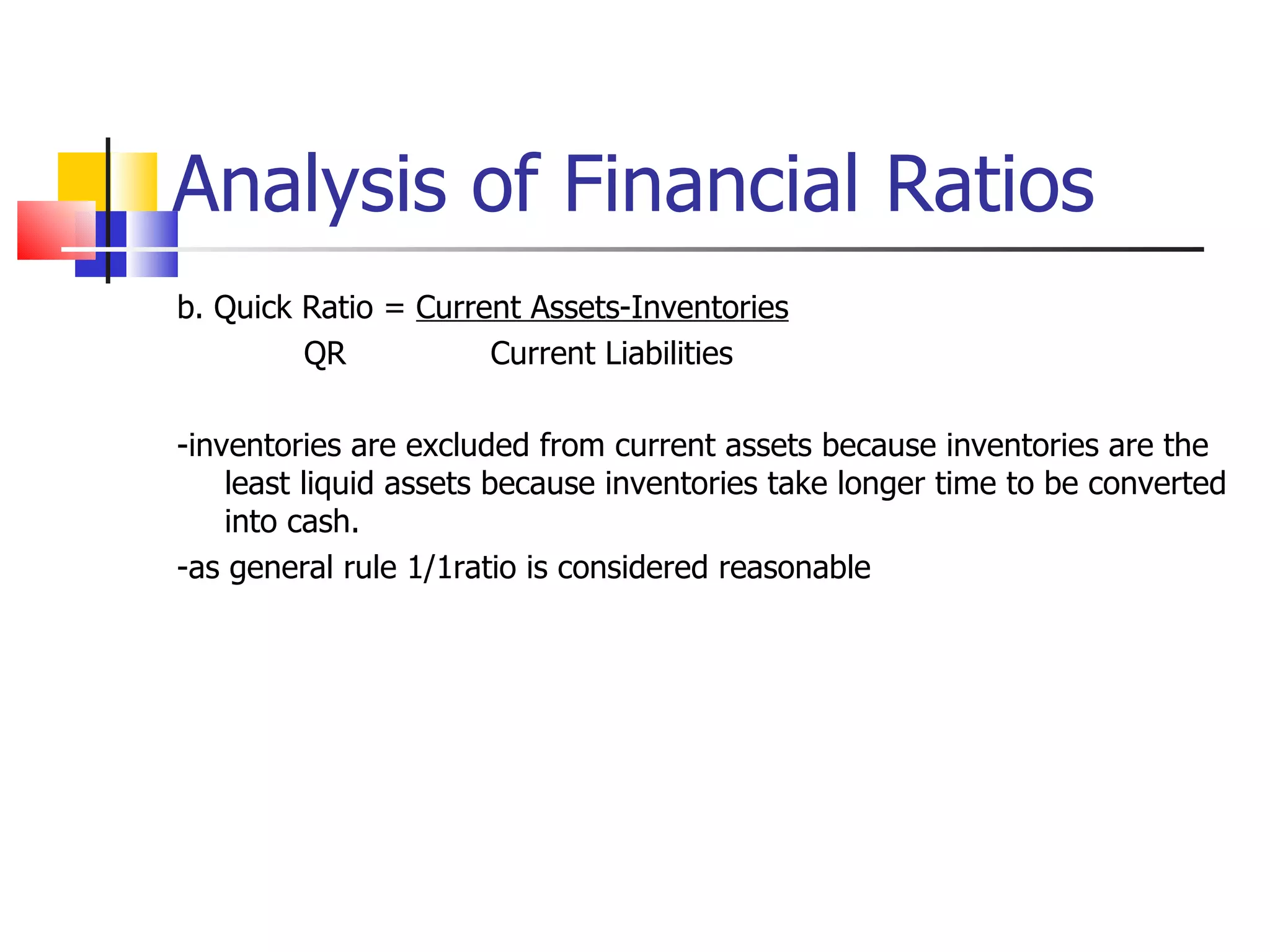 Analysis of Financial Ratios

b. Quick Ratio = Current Assets-Inventories
QR Current Liabilities

-inventories are excluded from current assets because inventories are the least liquid assets because inventories take longer time to be converted into cash.

-as general rule 1/1ratio is considered reasonable